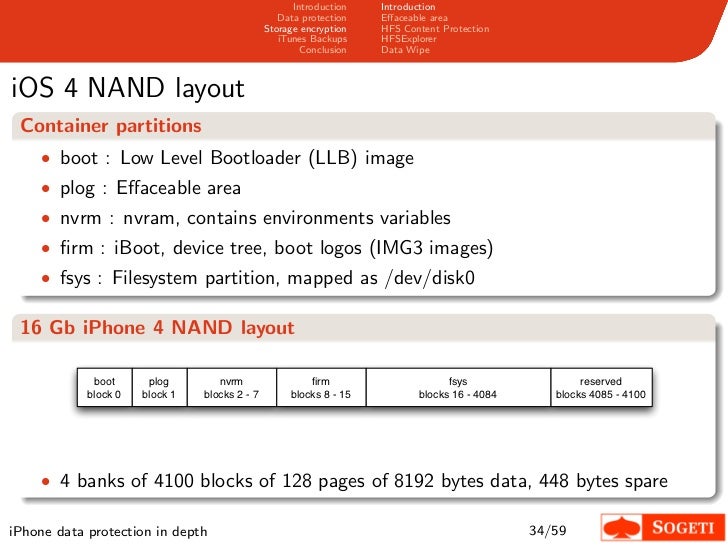 Introduction
Data protection
Storage encryption
iTunes Backups
Conclusion

Introduction
Effaceable area
HFS Content Protection
HFSExplorer
Data Wipe

iOS 4 NAND layout

Container partitions

• boot : Low Level Bootloader (LLB) image
• plog : Effaceable area
• nvrm : nvram, contains environments variables
• firm : iBoot, device tree, boot logos (IMG3 images)
• fsys : Filesystem partition, mapped as /dev/disk0

16 Gb iPhone 4 NAND layout

| boot block 0 | plog block 1 | nvrm blocks 2 - 7 | firm blocks 8 - 15 | fsys blocks 16 - 4084 | reserved blocks 4085 - 4100 |
|---|---|---|---|---|---|

• 4 banks of 4100 blocks of 128 pages of 8192 bytes data, 448 bytes spare

iPhone data protection in depth
34/59
SOGETI